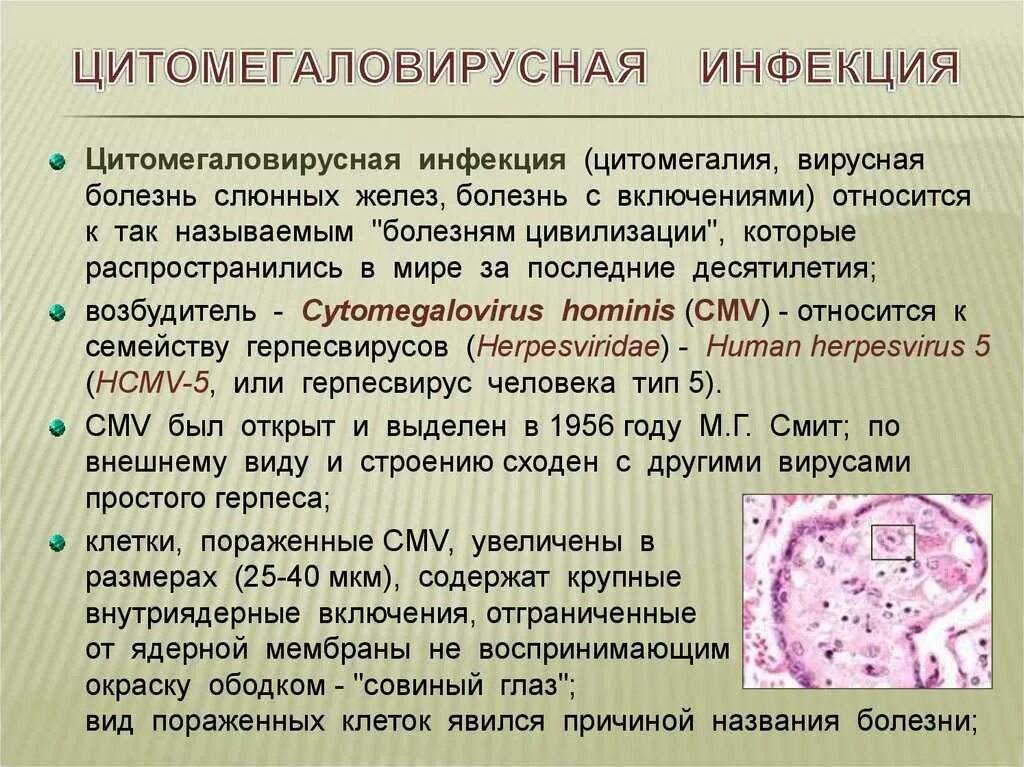 ЦИТОМЕГАЛОВИРУСНАЯ ИНФЕКЦИЯ

Цитомегаловирусная инфекция (цитомегалия, вирусная болезнь слюнных желез, болезнь с включениями) относится к так называемым "болезням цивилизации", которые распространились в мире за последние десятилетия;

возбудитель - Cytomegalovirus hominis (CMV) - относится к семейству герпесвирусов (Herpesviridae) - Human herpesvirus 5 (HCMV-5, или герпесвирус человека тип 5).

CMV был открыт и выделен в 1956 году М.Г. Смит; по внешнему виду и строению сходен с другими вирусами простого герпеса;

клетки, пораженные CMV, увеличены в размерах (25-40 мкм), содержат крупные внутриядерные включения, отграниченные от ядерной мембраны не воспринимающим окраску ободком - "совиный глаз"; вид пораженных клеток явился причиной названия болезни;